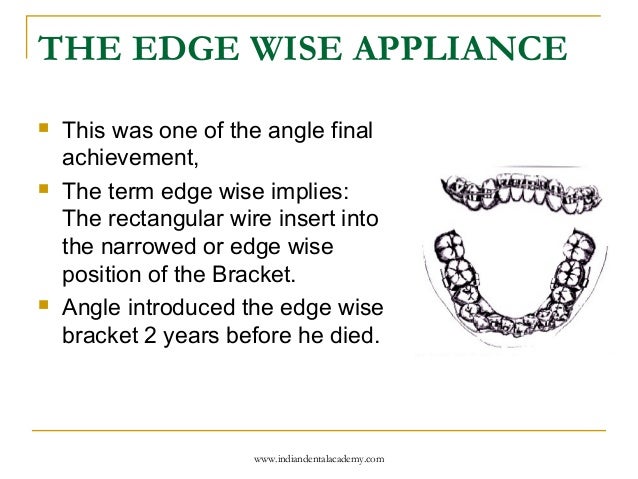 THE EDGE WISE APPLIANCE

- This was one of the angle final achievement,
- The term edge wise implies: The rectangular wire insert into the narrowed or edge wise position of the Bracket.
- Angle introduced the edge wise bracket 2 years before he died.

www.indiandentalacademy.com